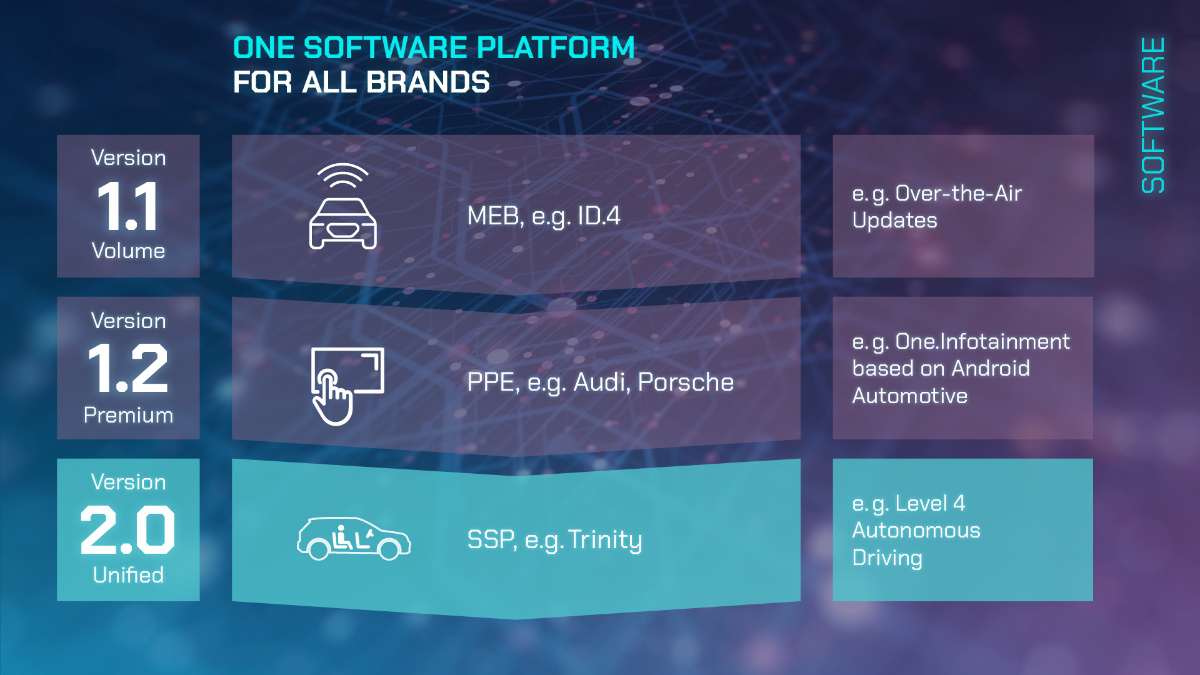 ONE SOFTWARE PLATFORM
FOR ALL BRANDS

SOFTWARE

Version
1.1
Volume

MEB, e.g. ID.4

e.g. Over-the-Air Updates

Version
1.2
Premium

PPE, e.g. Audi, Porsche

e.g. One.Infotainment based on Android Automotive

Version
2.0
Unified

SSP, e.g. Trinity

e.g. Level 4 Autonomous Driving